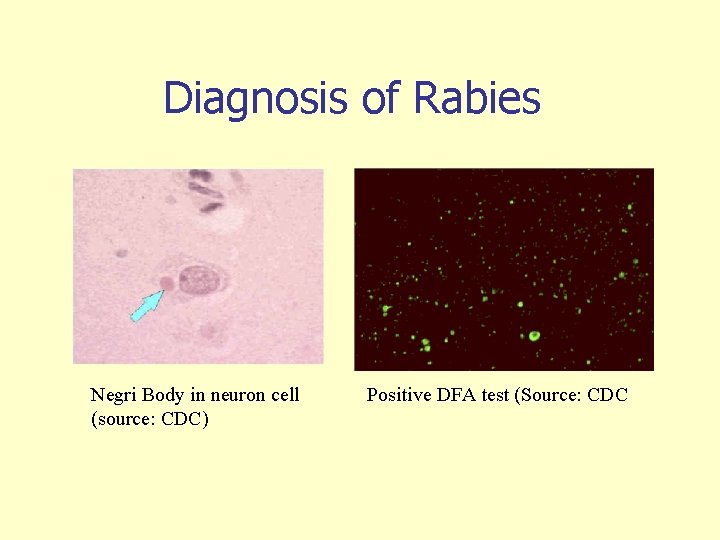 Diagnosis of Rabies

Negri Body in neuron cell (source: CDC)

Positive DFA test (Source: CDC